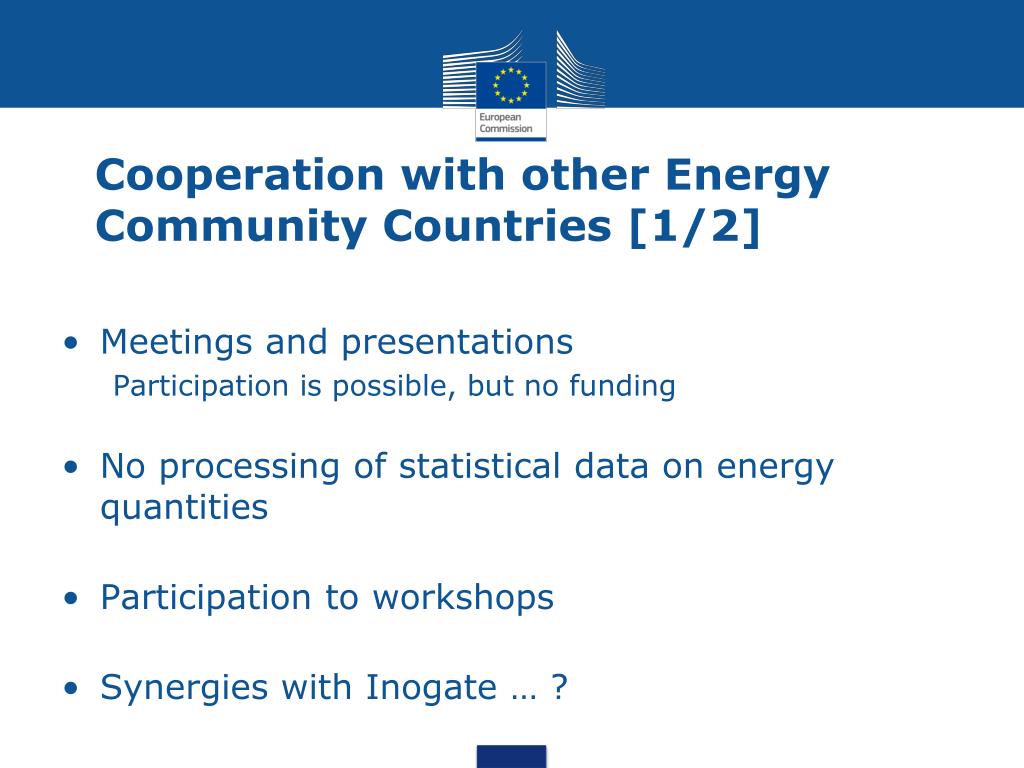 European Commission

Cooperation with other Energy Community Countries [1/2]

• Meetings and presentations
Participation is possible, but no funding

• No processing of statistical data on energy quantities

• Participation to workshops

• Synergies with Inogate … ?